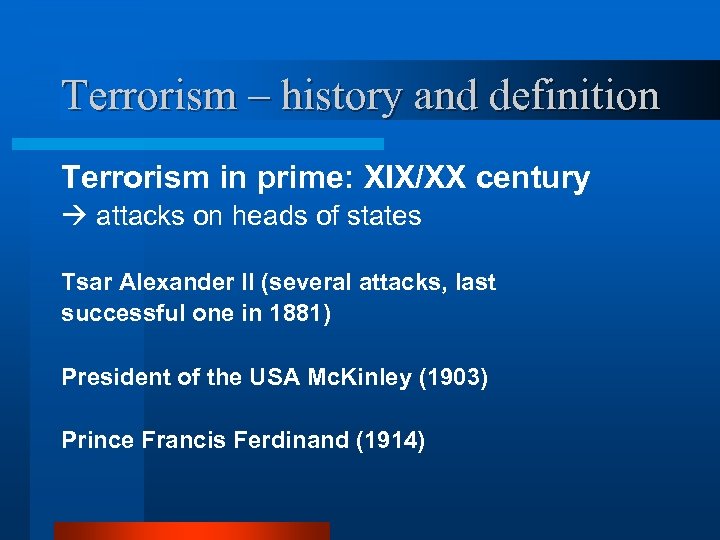 Terrorism – history and definition

Terrorism in prime: XIX/XX century
→ attacks on heads of states

Tsar Alexander II (several attacks, last successful one in 1881)

President of the USA McKinley (1903)

Prince Francis Ferdinand (1914)